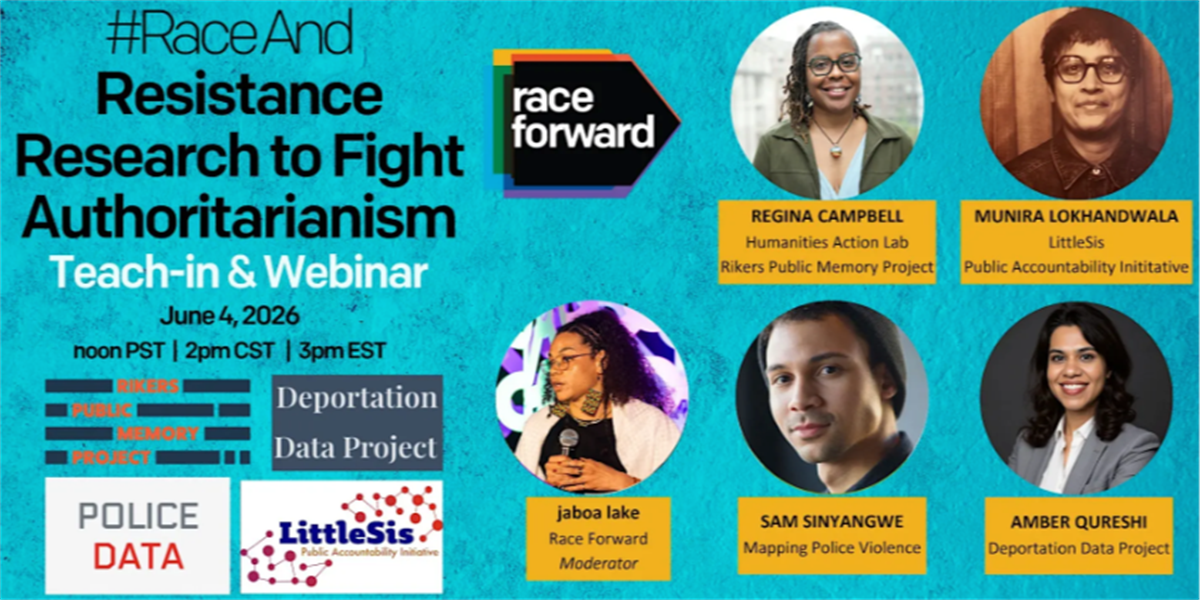 #RaceAnd
Resistance
Research to Fight
Authoritarianism
Teach-in & Webinar

June 4, 2026
noon PST | 2pm CST | 3pm EST

RIKERS
PUBLIC
MEMORY
PROJECT

Deportation
Data Project

POLICE
DATA

LittleSis
Public Accountability Initiative

race
forward

REGINA CAMPBELL
Humanities Action Lab
Rikers Public Memory Project

MUNIRA LOKHANDWALA
LittleSis
Public Accountability Inititative

jaboa lake
Race Forward
Moderator

SAM SINYANGWE
Mapping Police Violence

AMBER QURESHI
Deportation Data Project